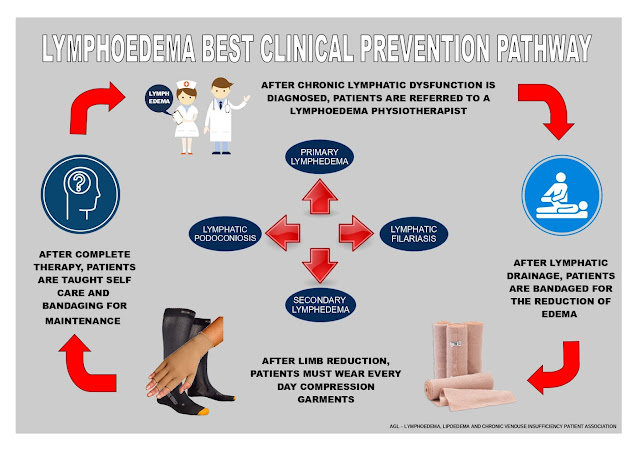 LYMPHOEDEMA BEST CLINICAL PREVENTION PATHWAY

LYMPH EDEMA

AFTER CHRONIC LYMPHATIC DYSFUNCTION IS DIAGNOSED, PATIENTS ARE REFERRED TO A LYMPHOEDEMA PHYSIOTHERAPIST

PRIMARY LYMPHEDEMA

LYMPHATIC PODOCONIOSIS

LYMPHATIC FILARIASIS

SECONDARY LYMPHEDEMA

AFTER LYMPHATIC DRAINAGE, PATIENTS ARE BANDAGED FOR THE REDUCTION OF EDEMA

AFTER LIMB REDUCTION, PATIENTS MUST WEAR EVERY DAY COMPRESSION GARMENTS

AFTER COMPLETE THERAPY, PATIENTS ARE TAUGHT SELF CARE AND BANDAGING FOR MAINTENANCE

AGL - LYMPHOEDEMA, LIPOEDEMA AND CHRONIC VENOUSE INSUFFICIENCY PATIENT ASSOCIATION